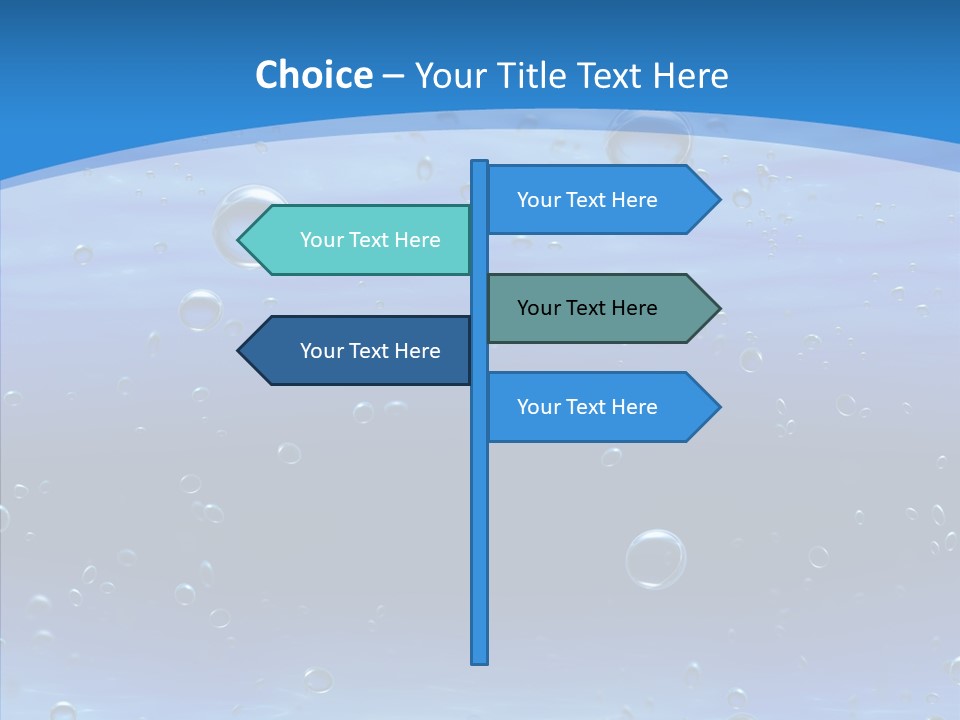 Choice – Your Title Text Here

Your Text Here

Your Text Here

Your Text Here

Your Text Here

Your Text Here